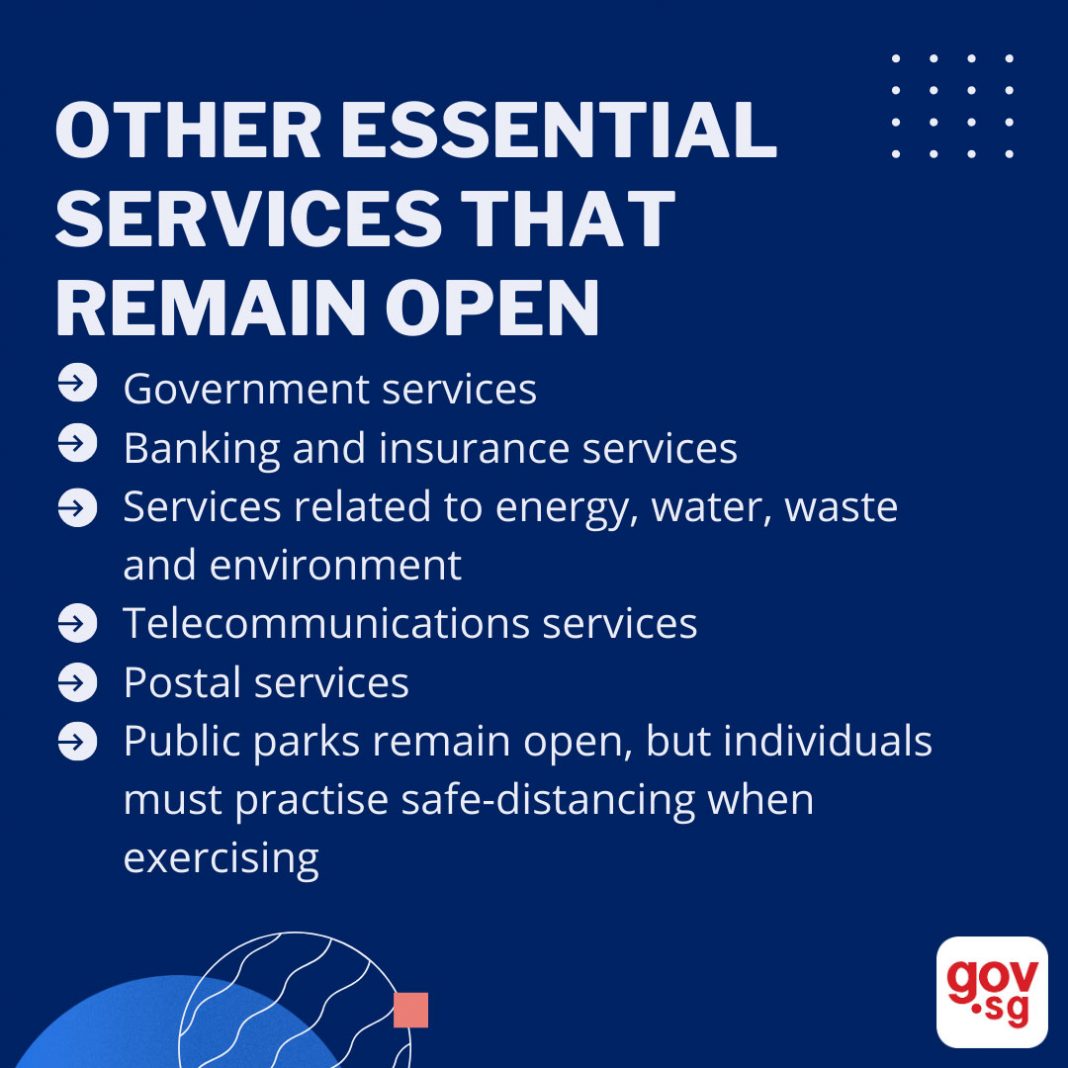 OTHER ESSENTIAL SERVICES THAT REMAIN OPEN

Government services

Banking and insurance services

Services related to energy, water, waste and environment

Telecommunications services

Postal services

Public parks remain open, but individuals must practise safe-distancing when exercising

gov.sg